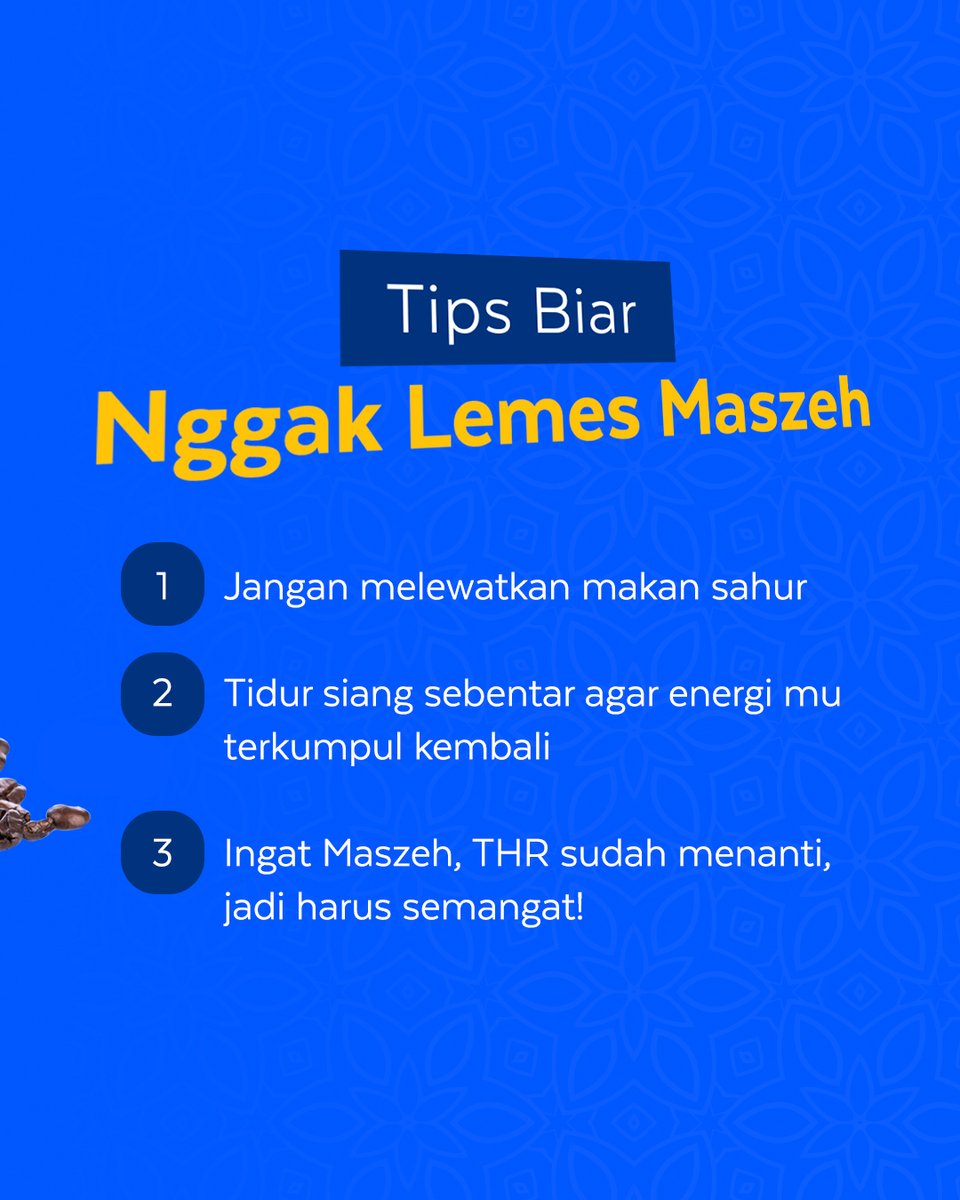 Tips Biar
Nggak Lemes Maszeh

1 Jangan melewatkan makan sahur

2 Tidur siang sebentar agar energi mu terkumpul kembali

3 Ingat Maszeh, THR sudah menanti, jadi harus semangat!